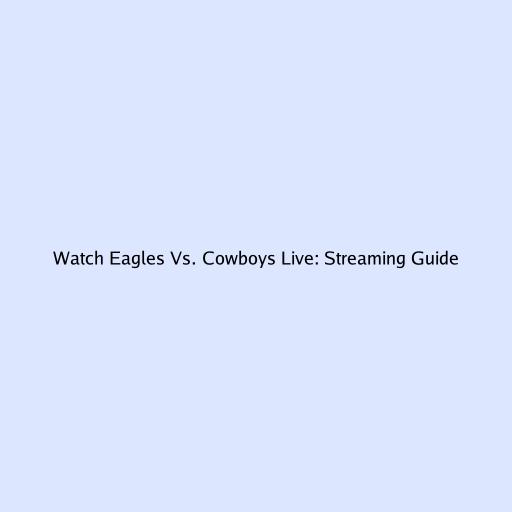 Watch Eagles Vs. Cowboys Live: Streaming Guide